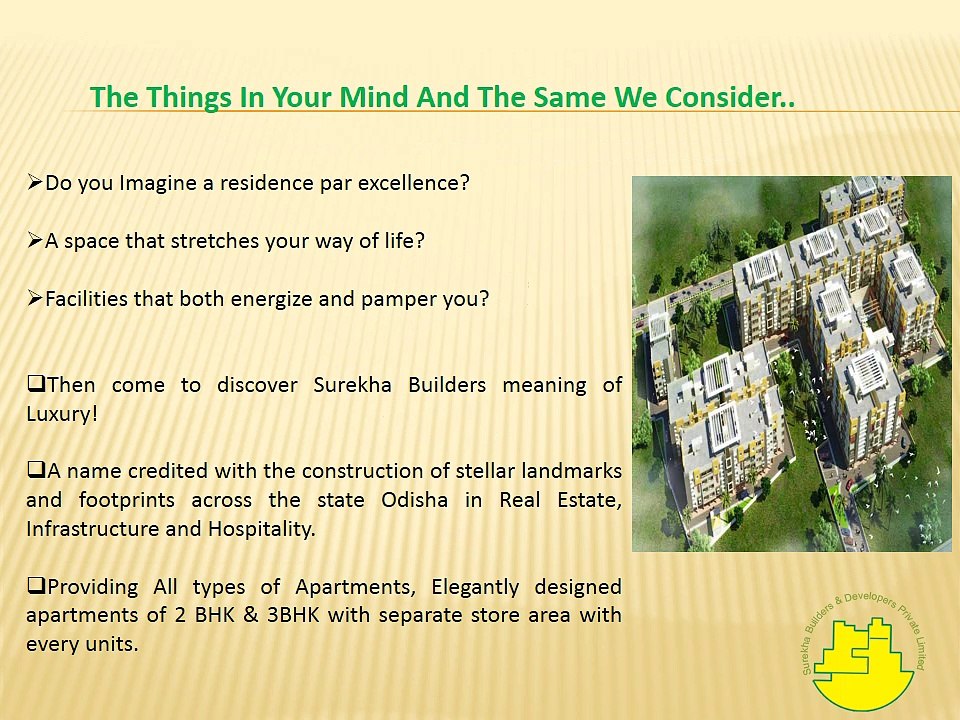 The Things In Your Mind And The Same We Consider..

➢Do you Imagine a residence par excellence?

➢A space that stretches your way of life?

➢Facilities that both energize and pamper you?

❑Then come to discover Surekha Builders meaning of Luxury!

❑A name credited with the construction of stellar landmarks and footprints across the state Odisha in Real Estate, Infrastructure and Hospitality.

❑Providing All types of Apartments, Elegantly designed apartments of 2 BHK & 3BHK with separate store area with every units.

Surekha Builders & Developers Private Limited